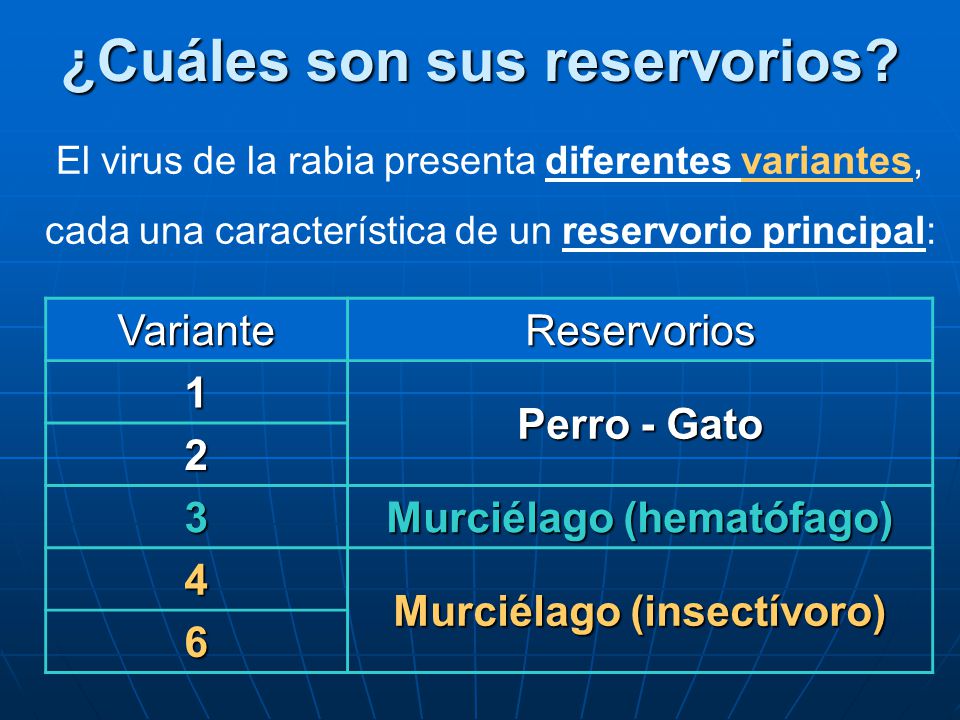 ¿Cuáles son sus reservorios?

El virus de la rabia presenta diferentes variantes, cada una característica de un reservorio principal:

| Variante | Reservorios |
|---|---|
| 1 | Perro - Gato |
| 2 | Perro - Gato |
| 3 | Murciélago (hematófago) |
| 4 | Murciélago (insectívoro) |
| 6 | Murciélago (insectívoro) |